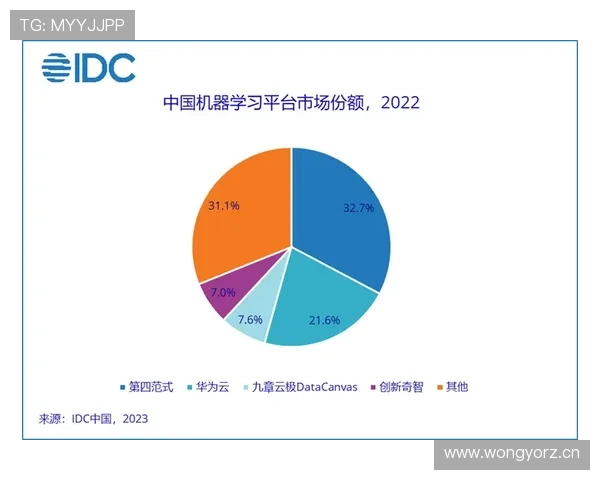 TG: MYYJJPP

IDC

中国机器学习平台市场份额，2022

31.1%
32.7%
7.0%
7.6%
21.6%

■ 第四范式 ■ 华为云 ■ 九章云极DataCanvas ■ 创新奇智 ■ 其他

来源：IDC中国，2023

www.wongyorz.cn